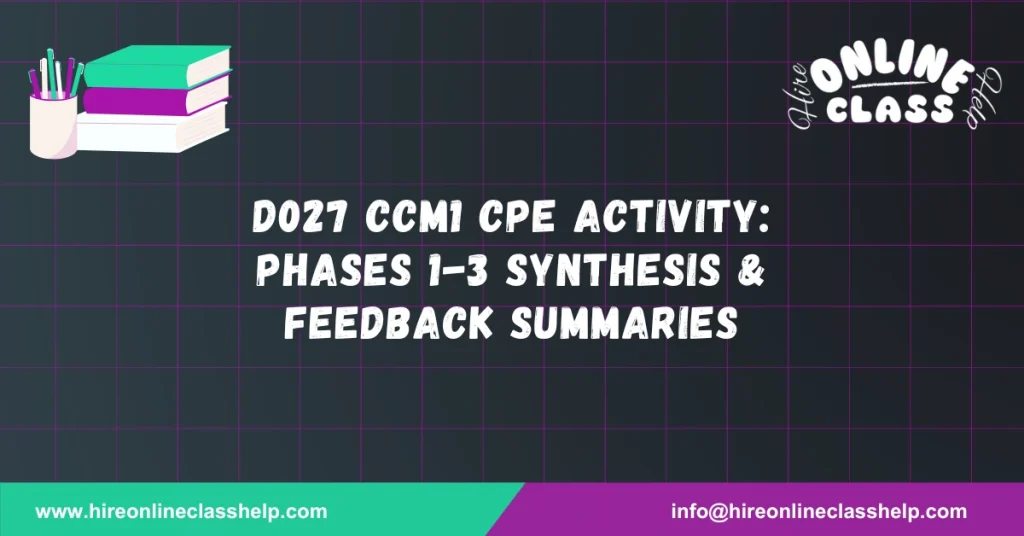 Hire ONLINE CLASS Help

D027 CCM1 CPE ACTIVITY: PHASES 1–3 SYNTHESIS & FEEDBACK SUMMARIES

www.hireonlineclasshelp.com

info@hireonlineclasshelp.com